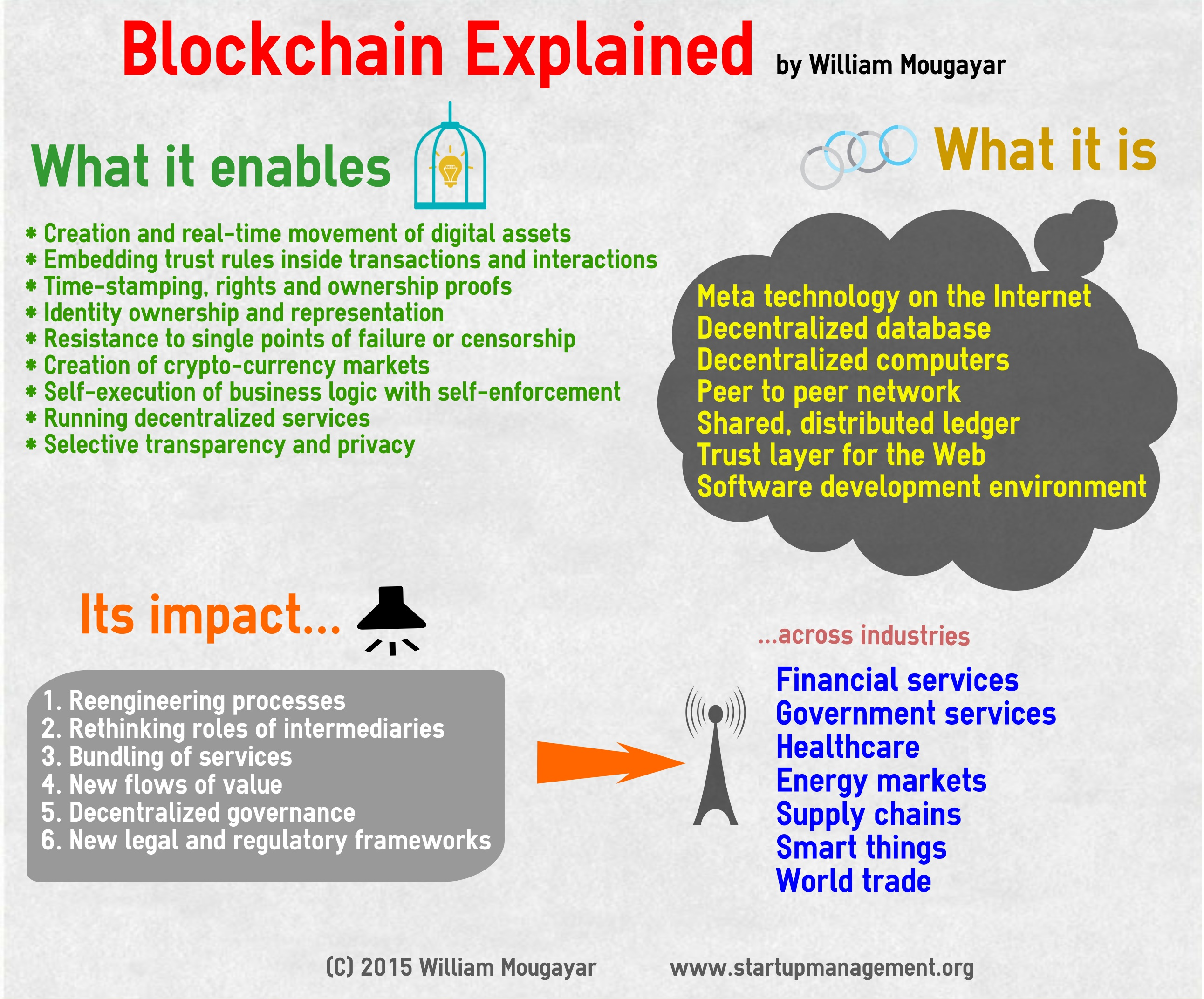 Blockchain Explained by William Mougayar

What it enables

* Creation and real-time movement of digital assets
* Embedding trust rules inside transactions and interactions
* Time-stamping, rights and ownership proofs
* Identity ownership and representation
* Resistance to single points of failure or censorship
* Creation of crypto-currency markets
* Self-execution of business logic with self-enforcement
* Running decentralized services
* Selective transparency and privacy

What it is

Meta technology on the Internet
Decentralized database
Decentralized computers
Peer to peer network
Shared, distributed ledger
Trust layer for the Web
Software development environment

Its impact...

1. Reengineering processes
2. Rethinking roles of intermediaries
3. Bundling of services
4. New flows of value
5. Decentralized governance
6. New legal and regulatory frameworks

...across industries

Financial services
Government services
Healthcare
Energy markets
Supply chains
Smart things
World trade

(C) 2015 William Mougayar www.startupmanagement.org